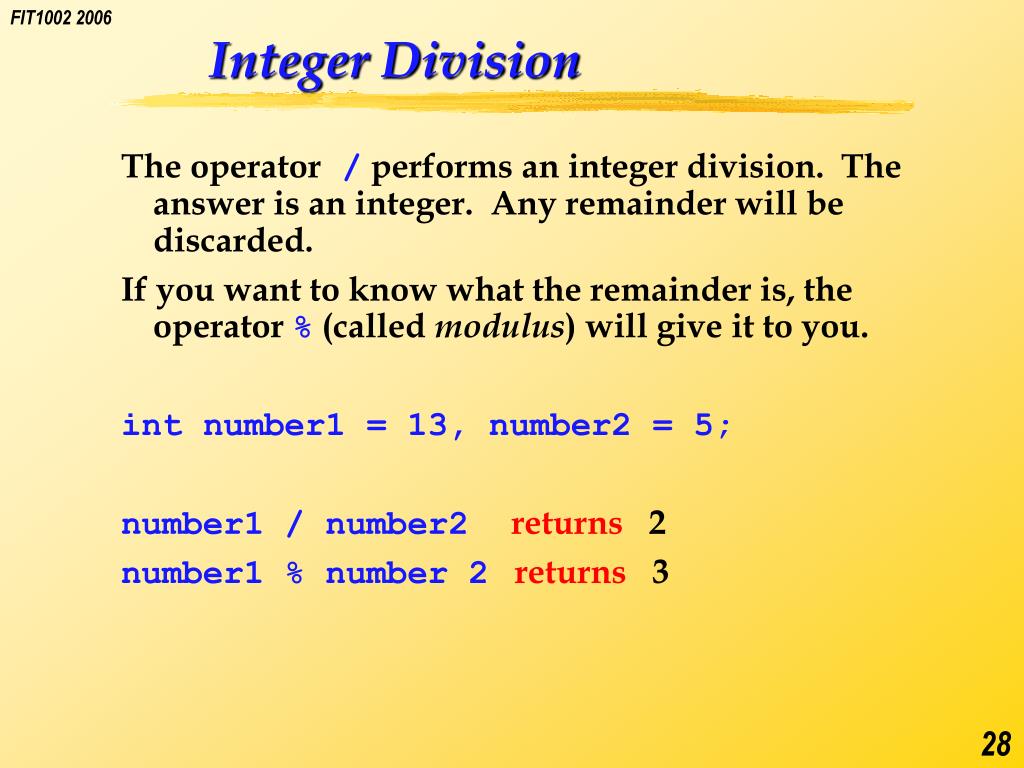 FIT1002 2006

Integer Division

The operator / performs an integer division. The answer is an integer. Any remainder will be discarded.

If you want to know what the remainder is, the operator % (called modulus) will give it to you.

int number1 = 13, number2 = 5;

number1 / number2 returns 2
number1 % number 2 returns 3

28